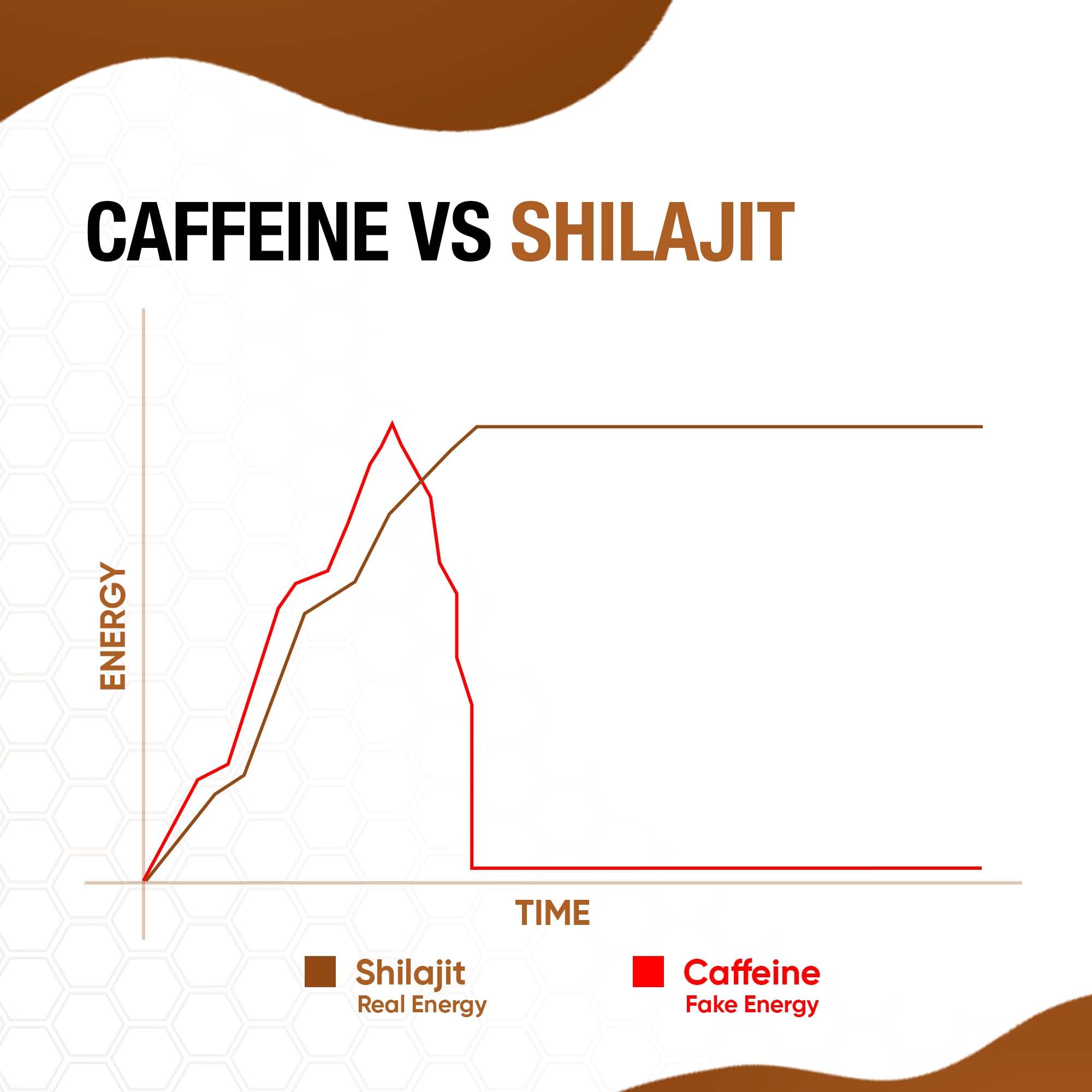 CAFFEINE VS SHILAJIT

ENERGY

TIME

Shilajit
Real Energy

Caffeine
Fake Energy